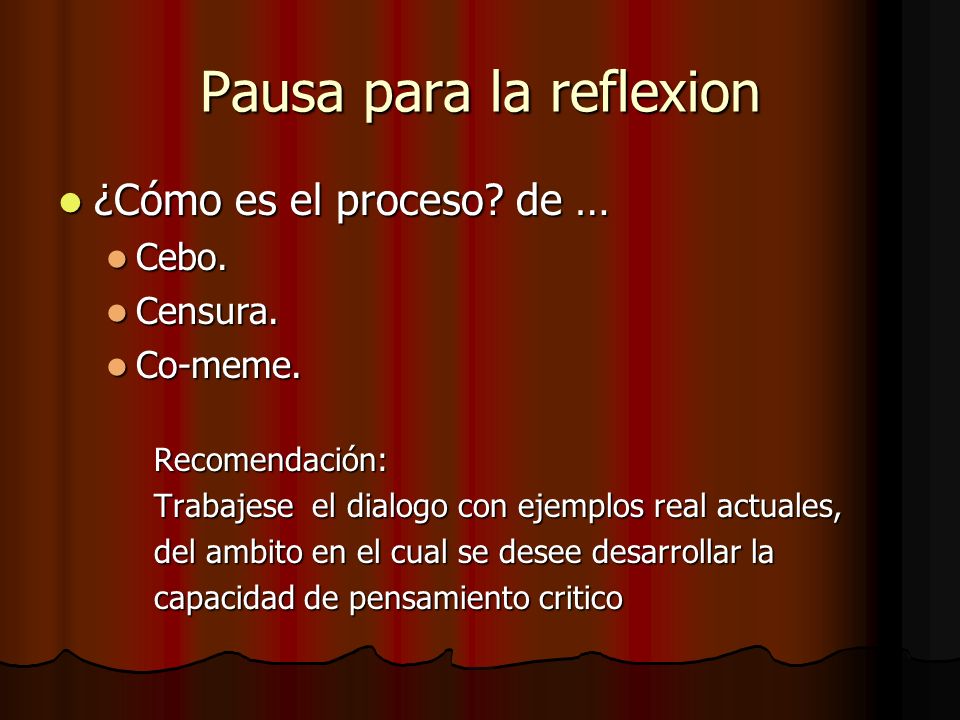 Pausa para la reflexion

¿Cómo es el proceso? de …

Cebo.

Censura.

Co-meme.

Recomendación:
Trabajese el dialogo con ejemplos real actuales, del ambito en el cual se desee desarrollar la capacidad de pensamiento critico